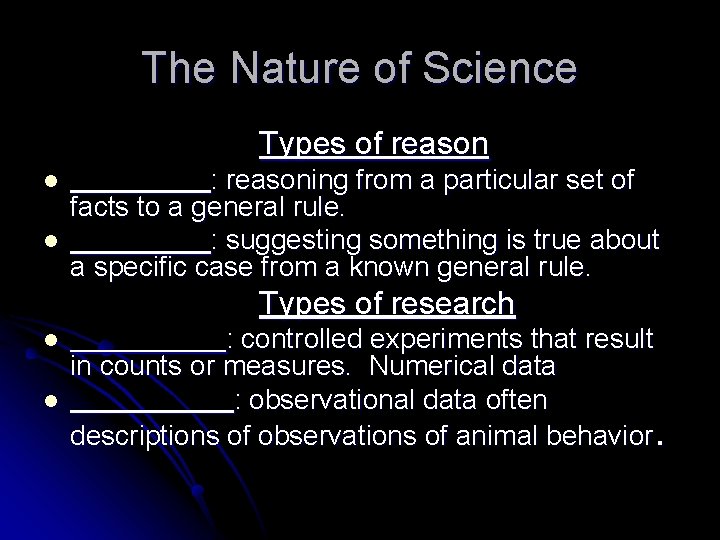 The Nature of Science

Types of reason

- _________: reasoning from a particular set of facts to a general rule.
- _________: suggesting something is true about a specific case from a known general rule.

Types of research

- __________: controlled experiments that result in counts or measures. Numerical data
- __________: observational data often descriptions of observations of animal behavior.